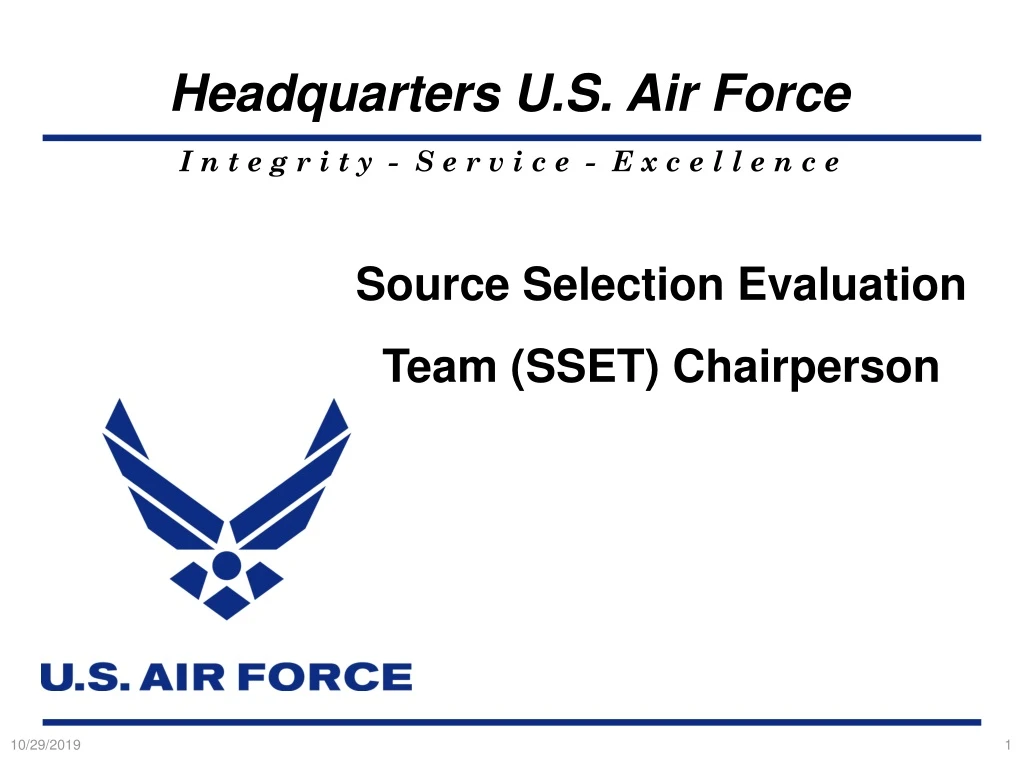 Headquarters U.S. Air Force

Integrity - Service - Excellence

Source Selection Evaluation Team (SSET) Chairperson

U.S. AIR FORCE

10/29/2019

1